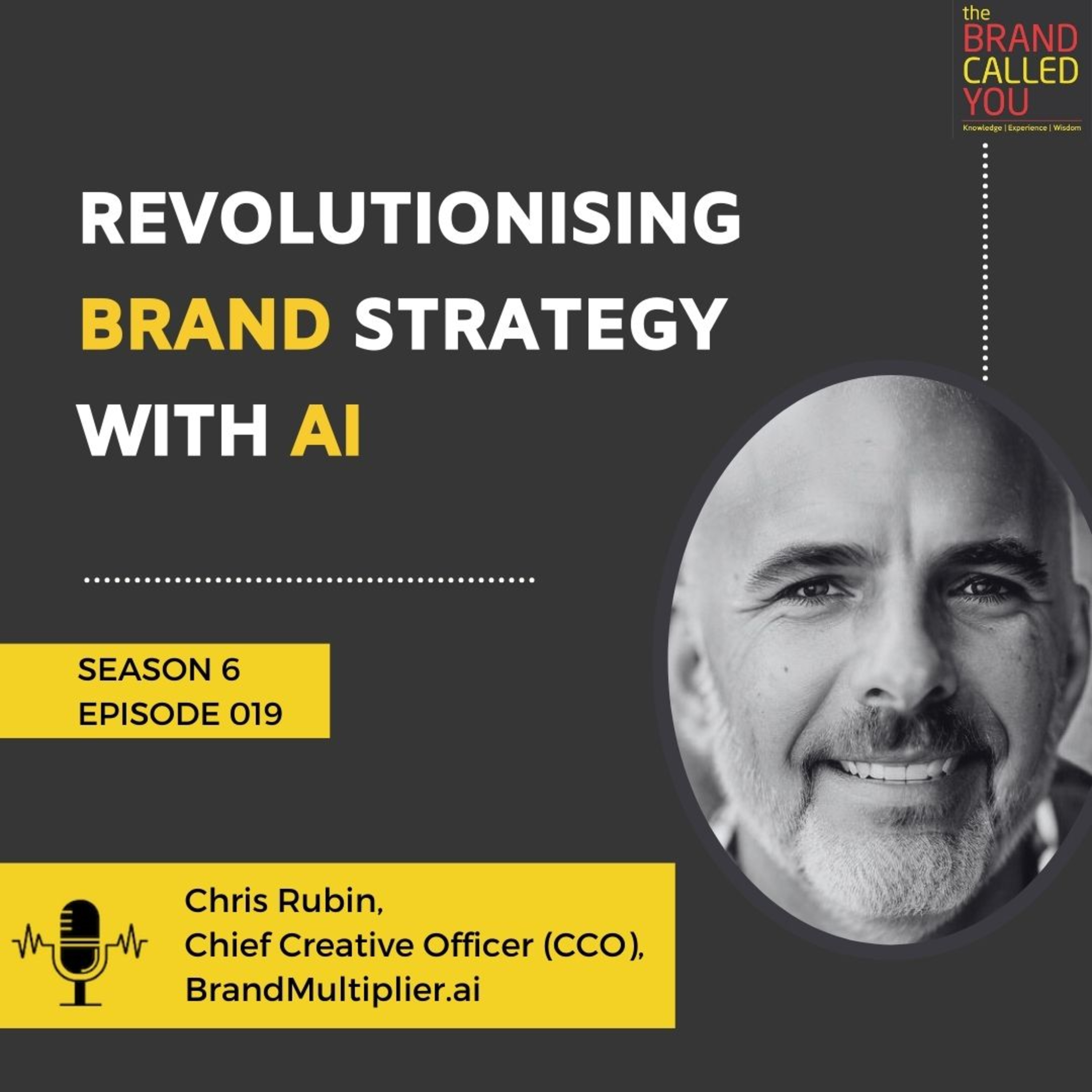 the BRAND CALLED YOU
Knowledge | Experience | Wisdom

REVOLUTIONISING BRAND STRATEGY WITH AI

SEASON 6
EPISODE 019

Chris Rubin,
Chief Creative Officer (CCO),
BrandMultiplier.ai